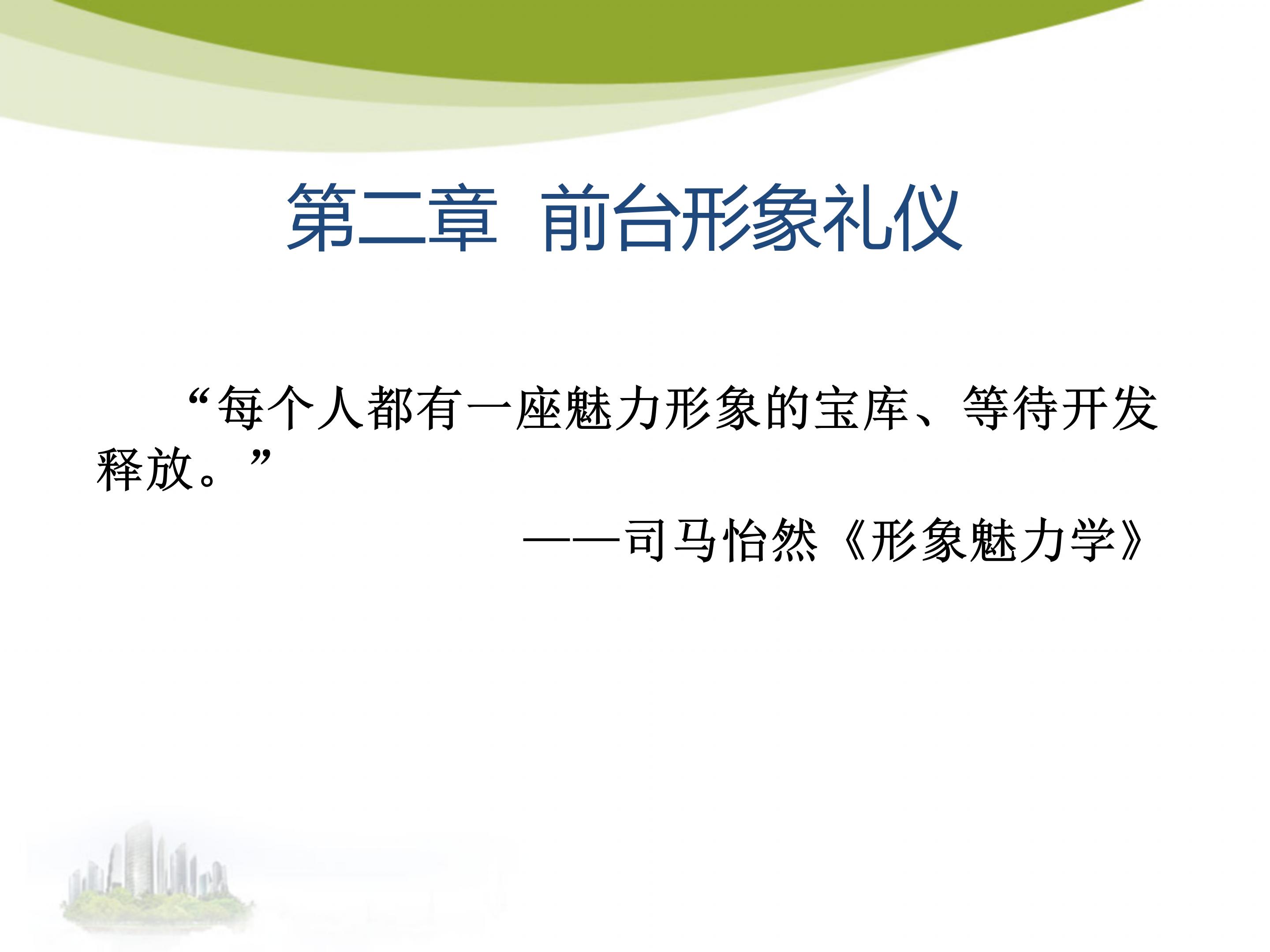 第二章 前台形象礼仪

“每个人都有一座魅力形象的宝库、等待开发释放。”

——司马怡然《形象魅力学》